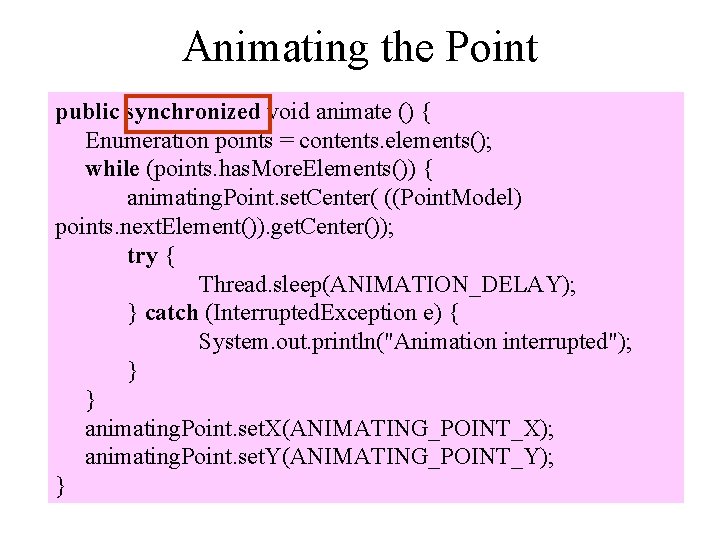 Animating the Point

public synchronized void animate () {
Enumeration points = contents.elements();
while (points.hasMoreElements()) {
animatingPoint.setCenter( ((PointModel) points.nextElement()).getCenter());
try {
Thread.sleep(ANIMATION_DELAY);
} catch (InterruptedException e) {
System.out.println("Animation interrupted");
}
}
animatingPoint.setX(ANIMATING_POINT_X);
animatingPoint.setY(ANIMATING_POINT_Y);
}